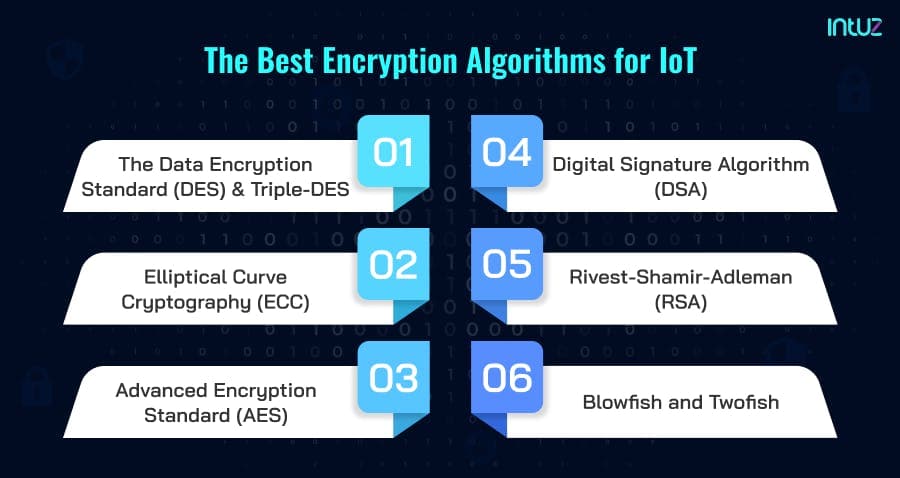 intuz

The Best Encryption Algorithms for IoT

01
The Data Encryption Standard (DES) & Triple-DES

02
Elliptical Curve Cryptography (ECC)

03
Advanced Encryption Standard (AES)

04
Digital Signature Algorithm (DSA)

05
Rivest-Shamir-Adleman (RSA)

06
Blowfish and Twofish